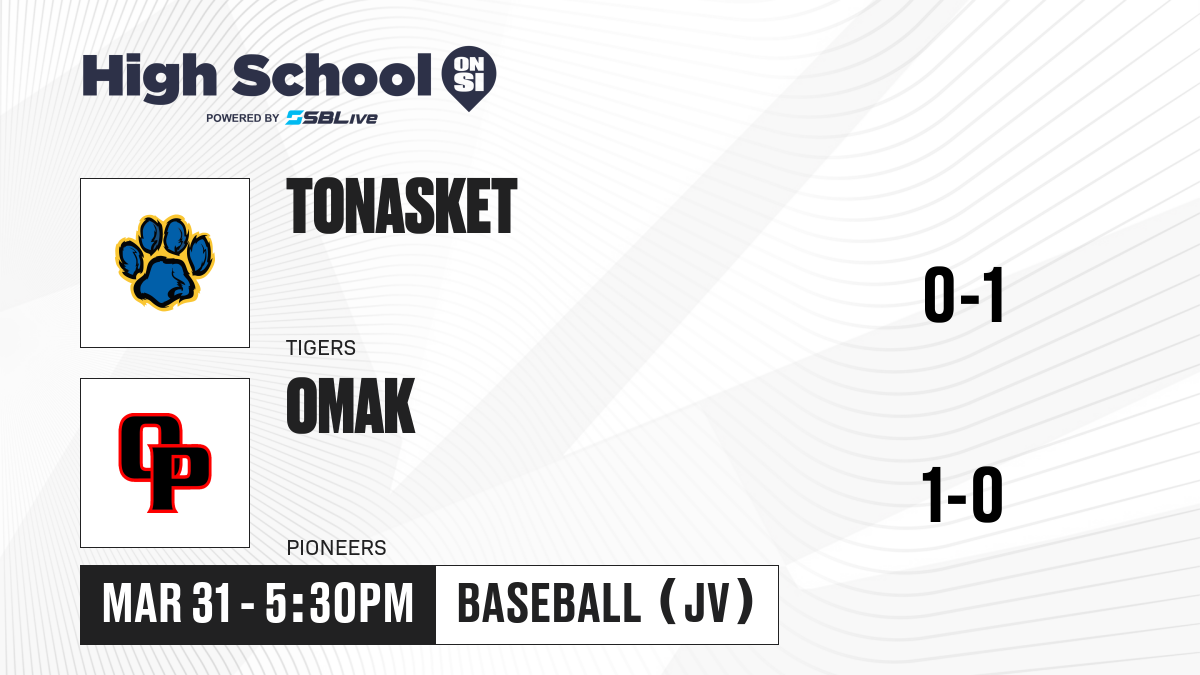 High School ON SI
POWERED BY SBLive

TONASKET
TIGERS
0-1

OP
OMAK
PIONEERS
1-0

MAR 31 - 5:30PM
BASEBALL (JV)